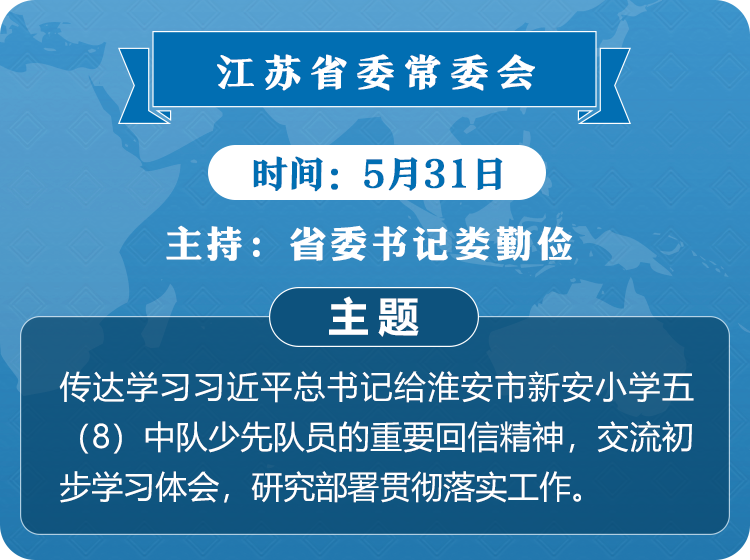 江苏省委常委会

时间：5月31日

主持：省委书记娄勤俭

主题

传达学习习近平总书记给淮安市新安小学五（8）中队少先队员的重要回信精神，交流初步学习体会，研究部署贯彻落实工作。